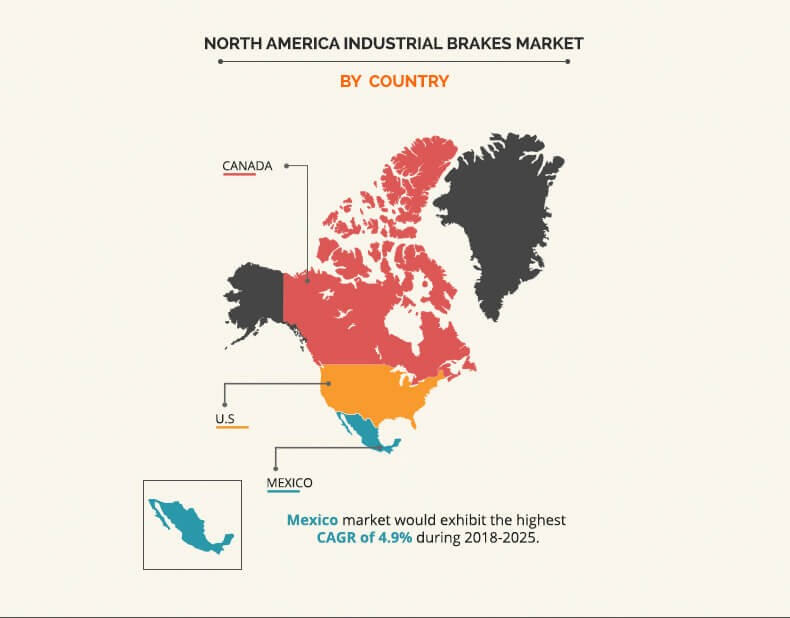 NORTH AMERICA INDUSTRIAL BRAKES MARKET

BY COUNTRY

CANADA

U.S

MEXICO

Mexico market would exhibit the highest CAGR of 4.9% during 2018-2025.